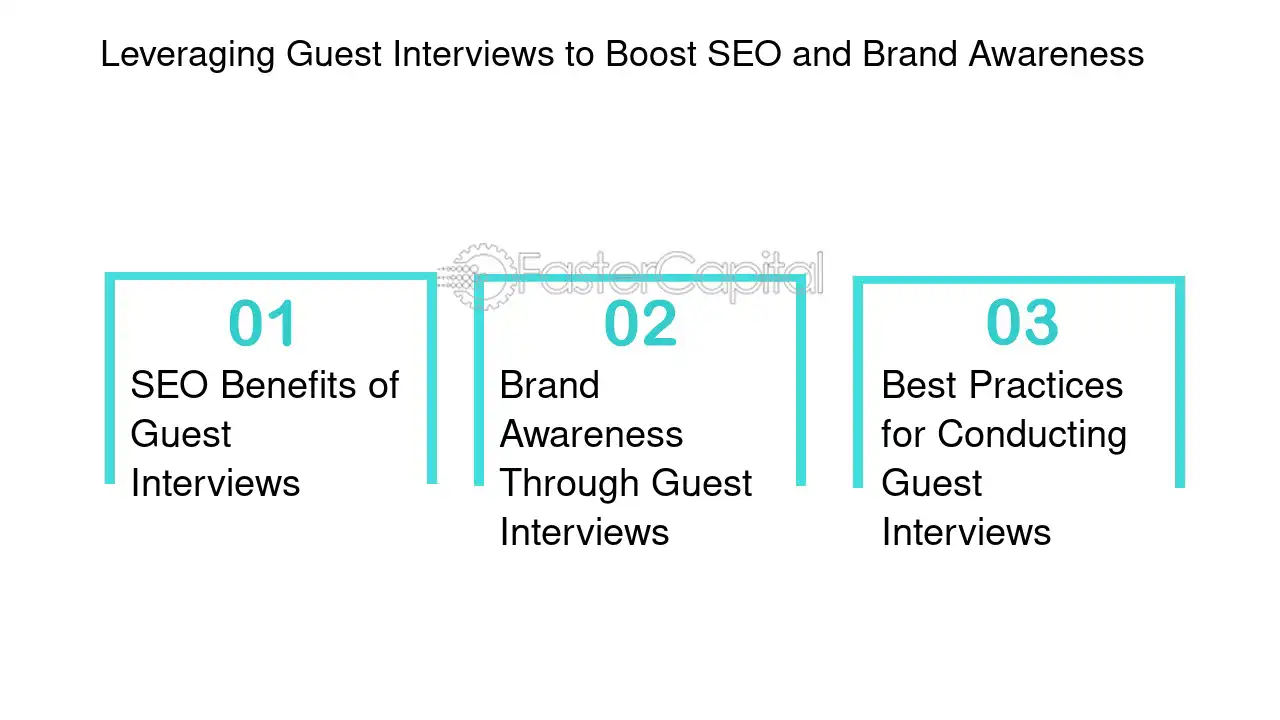 Leveraging Guest Interviews to Boost SEO and Brand Awareness

01
SEO Benefits of Guest Interviews

02
Brand Awareness Through Guest Interviews

03
Best Practices for Conducting Guest Interviews

FasterCapital